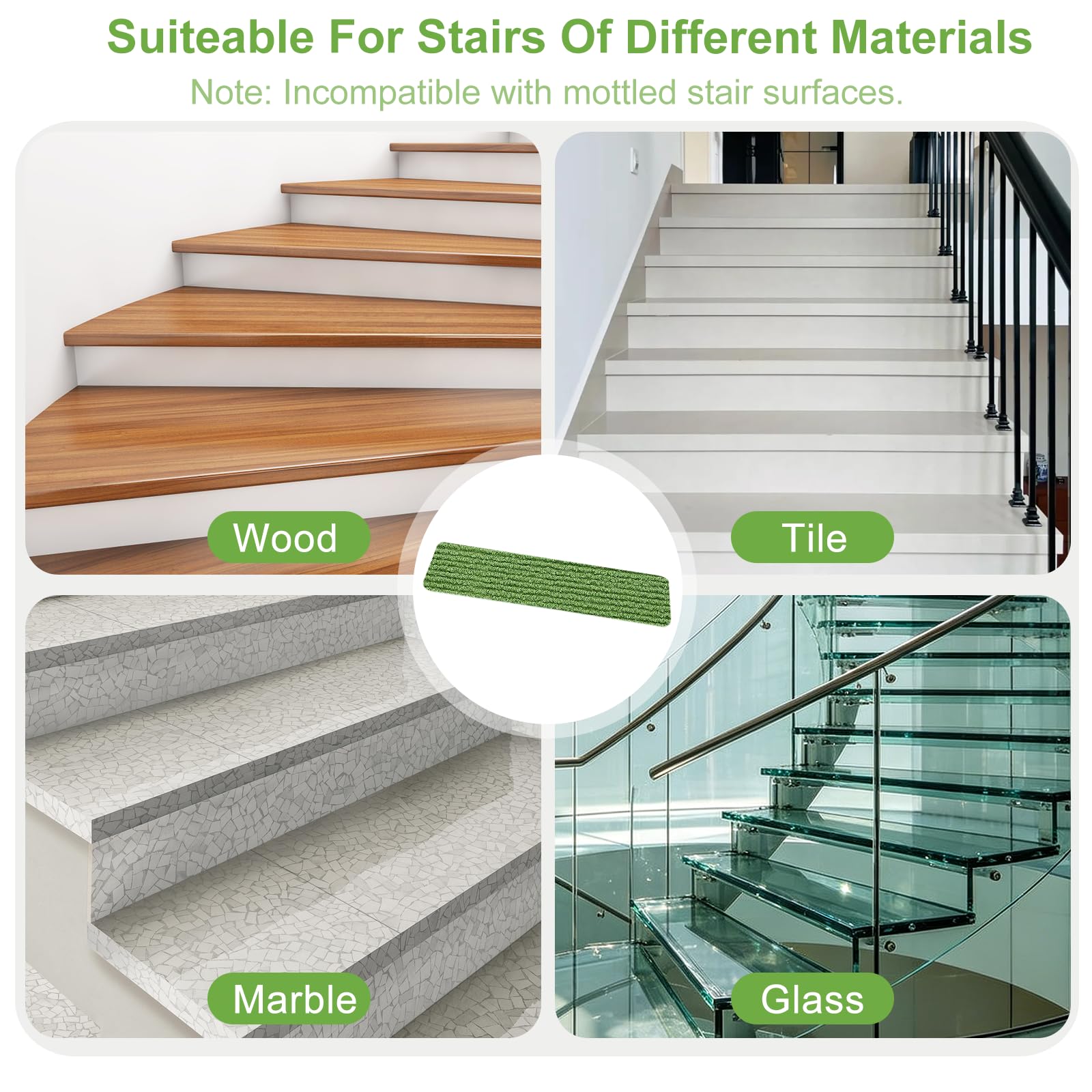 Suiteable For Stairs Of Different Materials

Note: Incompatible with mottled stair surfaces.

Wood

Tile

Marble

Glass